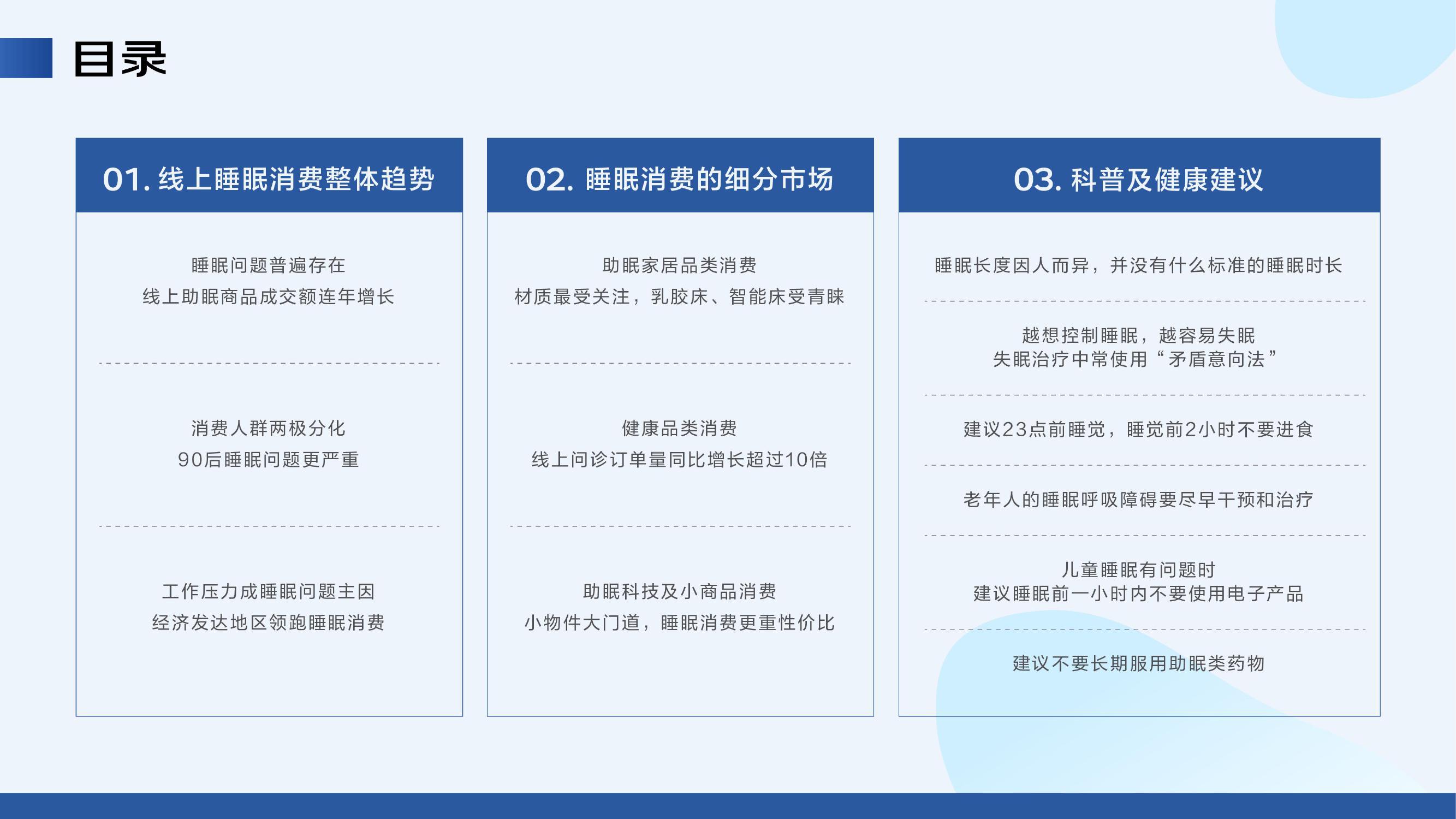 目录

01. 线上睡眠消费整体趋势

睡眠问题普遍存在
线上助眠商品成交额连年增长

消费人群两极分化
90后睡眠问题更严重

工作压力成睡眠问题主因
经济发达地区领跑睡眠消费

02. 睡眠消费的细分市场

助眠家居品类消费
材质最受关注，乳胶床、智能床受青睐

健康品类消费
线上问诊订单量同比增长超过10倍

助眠科技及小商品消费
小物件大门道，睡眠消费更重性价比

03. 科普及健康建议

睡眠长度因人而异，并没有什么标准的睡眠时长

越想控制睡眠，越容易失眠
失眠治疗中常使用“矛盾意向法”

建议23点前睡觉，睡觉前2小时不要进食

老年人的睡眠呼吸障碍要尽早干预和治疗

儿童睡眠有问题时
建议睡眠前一小时内不要使用电子产品

建议不要长期服用助眠类药物